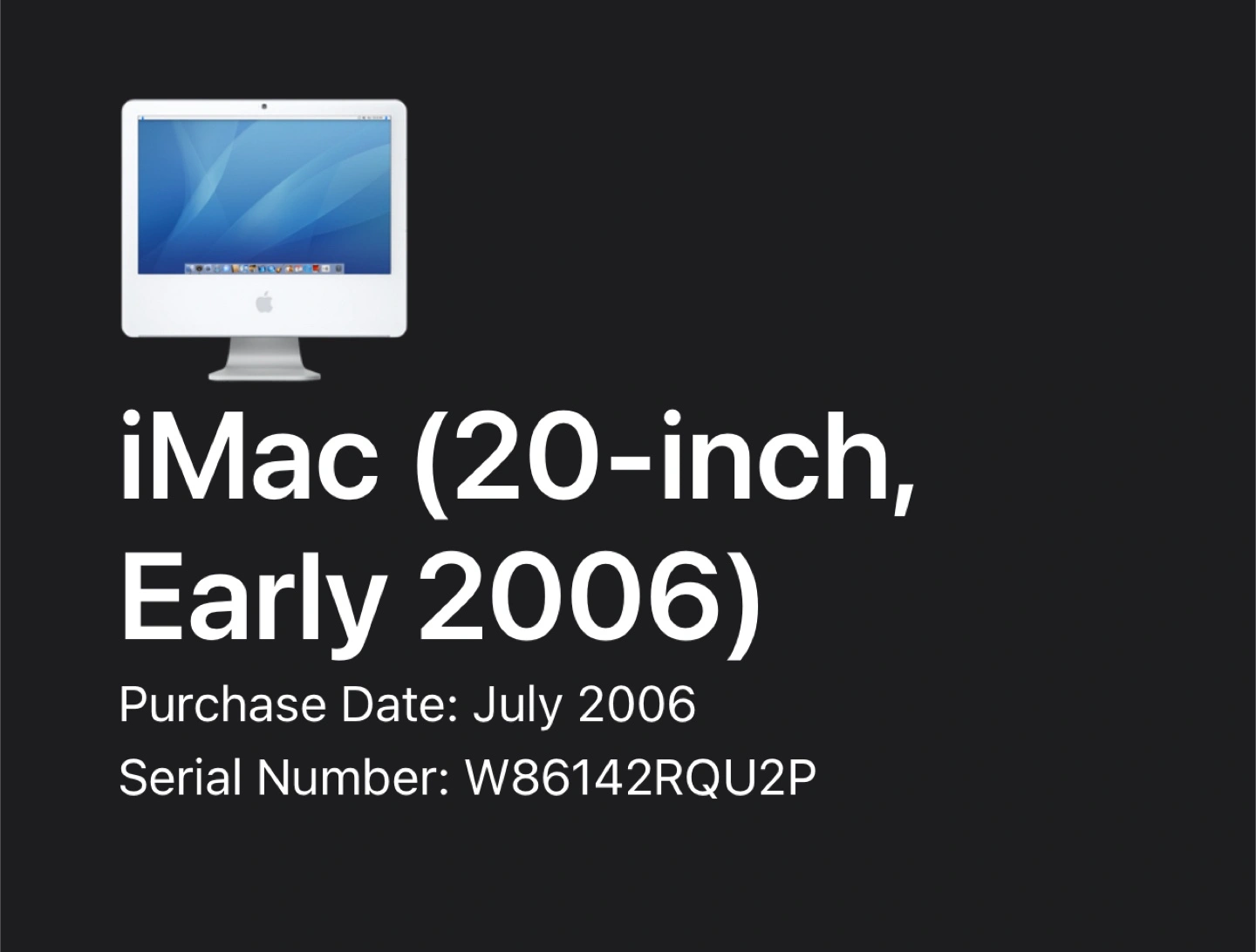 iMac (20-inch, Early 2006)

Purchase Date: July 2006

Serial Number: W86142RQU2P